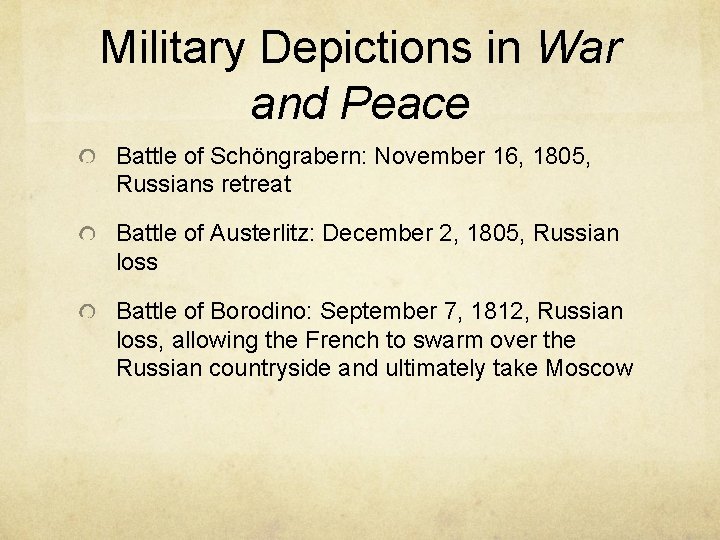 Military Depictions in War and Peace

Battle of Schöngrabern: November 16, 1805, Russians retreat

Battle of Austerlitz: December 2, 1805, Russian loss

Battle of Borodino: September 7, 1812, Russian loss, allowing the French to swarm over the Russian countryside and ultimately take Moscow